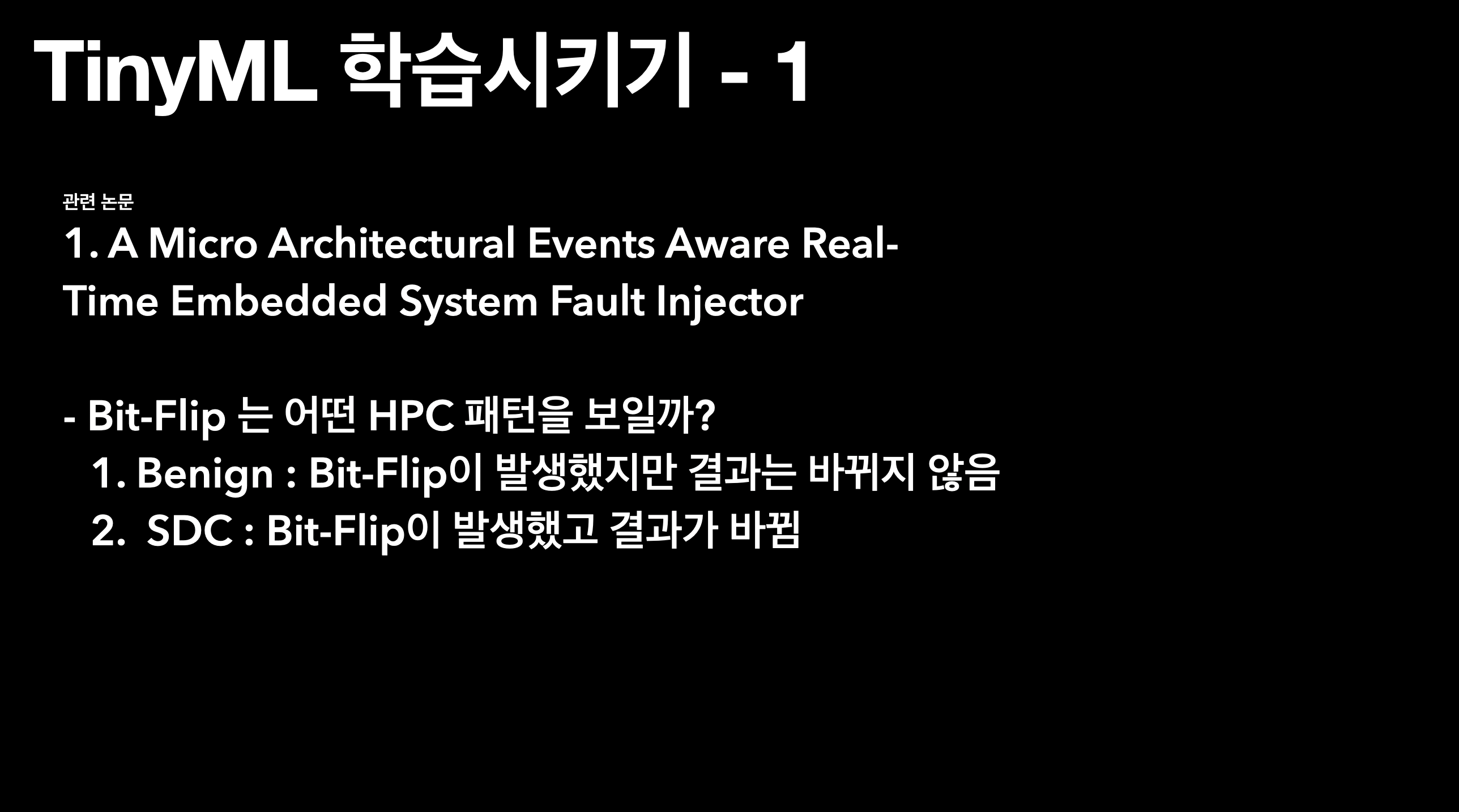 TinyML 학습시키기 - 1

관련 논문

1. A Micro Architectural Events Aware Real-Time Embedded System Fault Injector

- Bit-Flip 는 어떤 HPC 패턴을 보일까?
1. Benign : Bit-Flip이 발생했지만 결과는 바뀌지 않음
2. SDC : Bit-Flip이 발생했고 결과가 바뀜